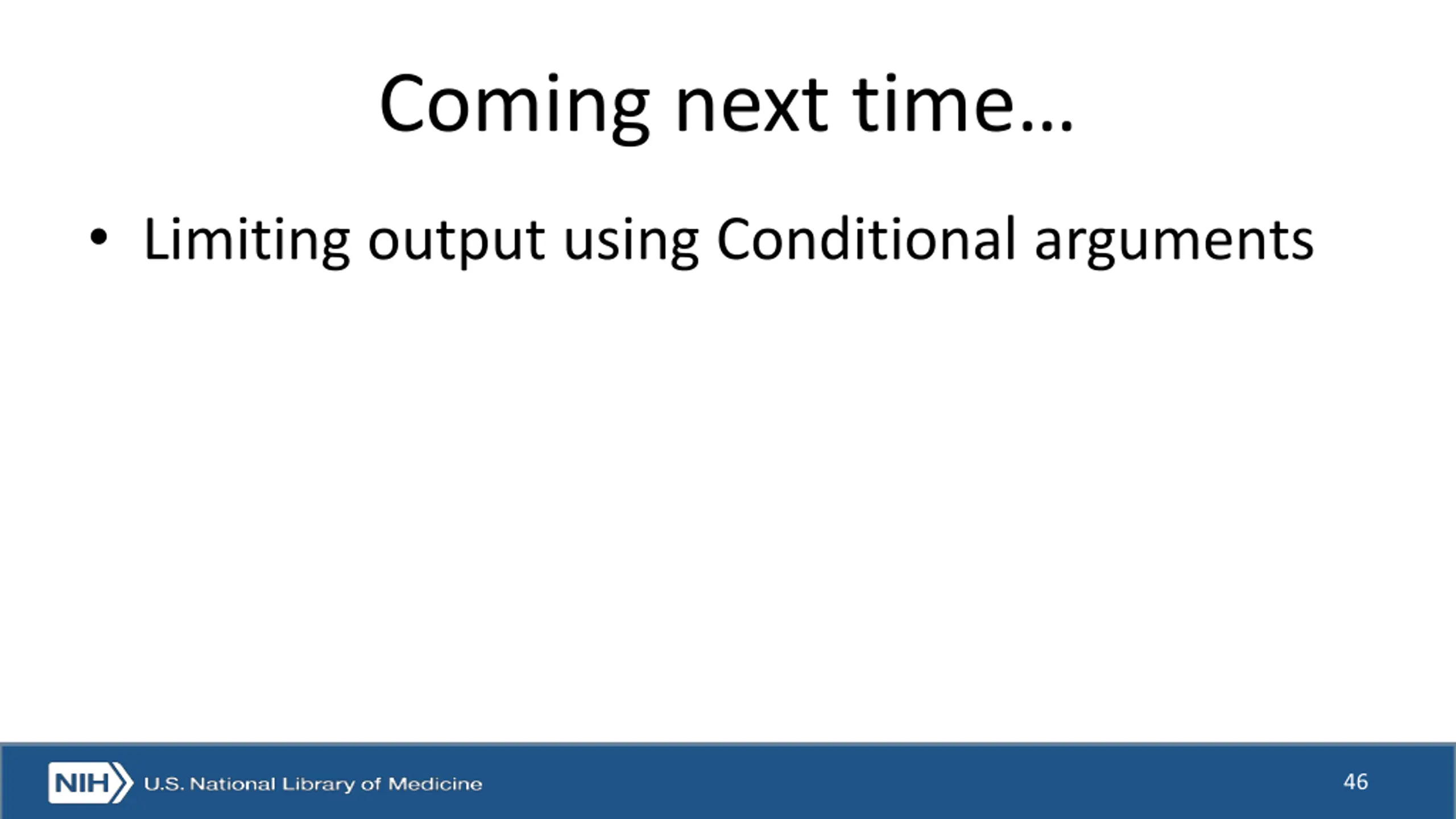 Coming next time…

• Limiting output using Conditional arguments

NIH U.S. National Library of Medicine

46